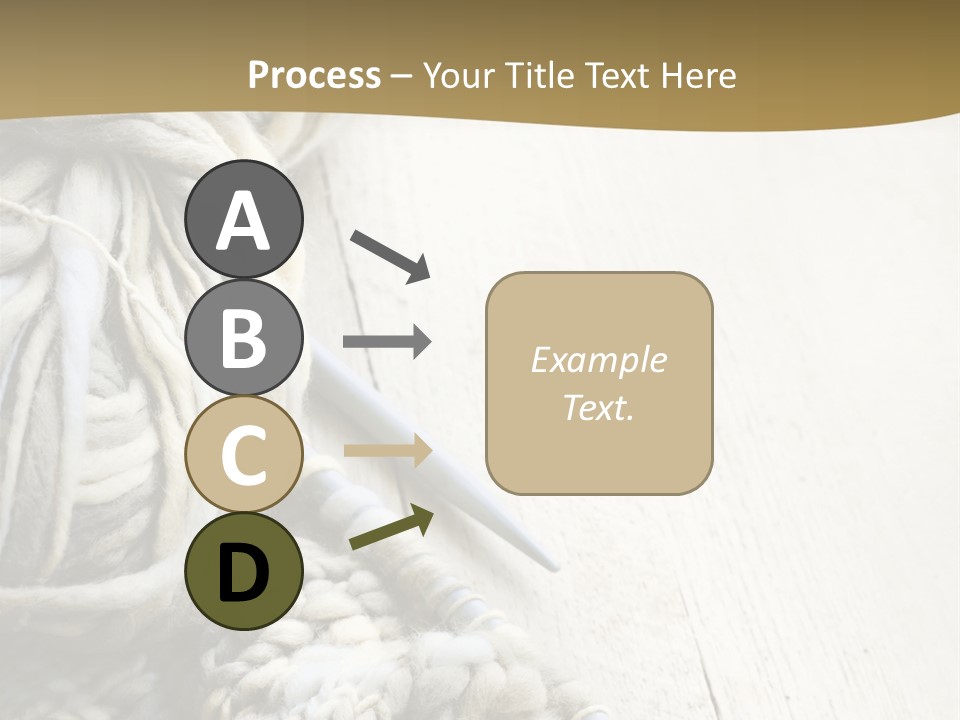 Process – Your Title Text Here

A

B

C

D

Example Text.